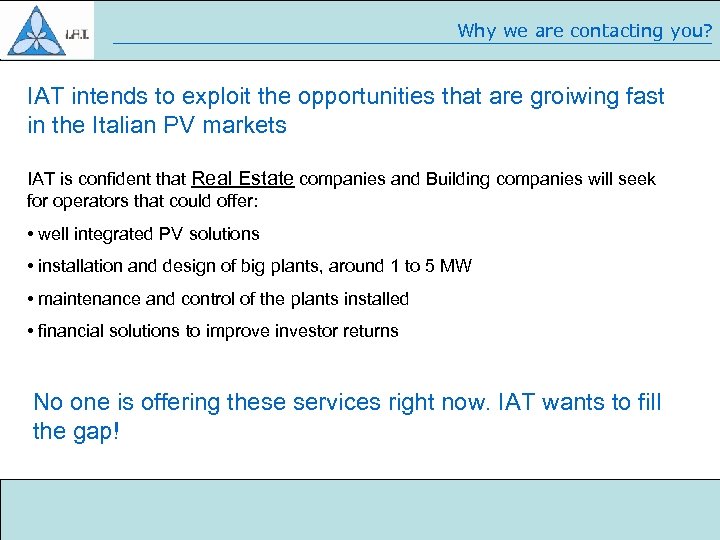 I.A.T.

Why we are contacting you?

IAT intends to exploit the opportunities that are groiwing fast in the Italian PV markets

IAT is confident that Real Estate companies and Building companies will seek for operators that could offer:

• well integrated PV solutions

• installation and design of big plants, around 1 to 5 MW

• maintenance and control of the plants installed

• financial solutions to improve investor returns

No one is offering these services right now. IAT wants to fill the gap!